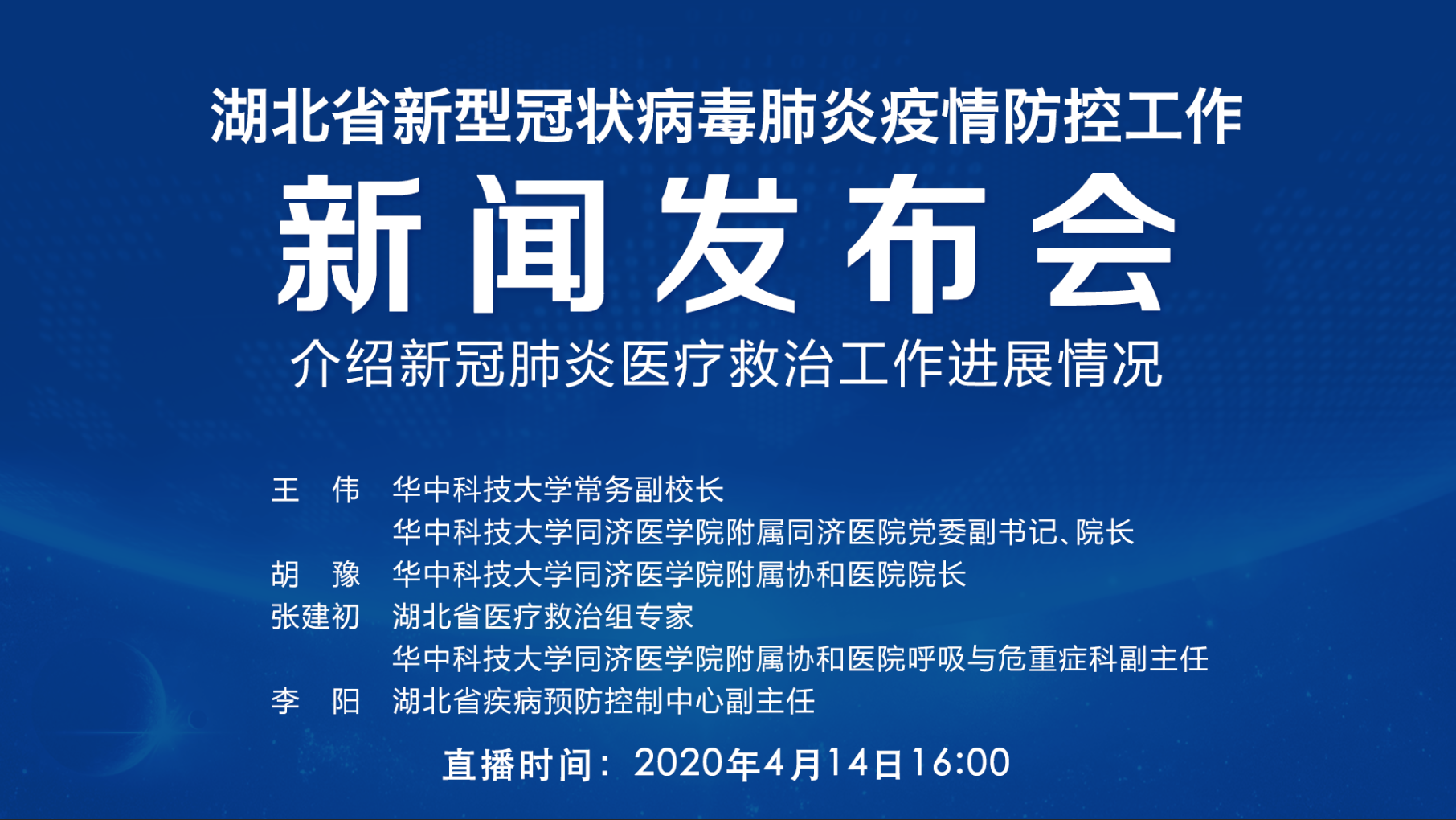 湖北省新型冠状病毒肺炎疫情防控工作

新闻发布会

介绍新冠肺炎医疗救治工作进展情况

王　伟　华中科技大学常务副校长
华中科技大学同济医学院附属同济医院党委副书记、院长
胡　豫　华中科技大学同济医学院附属协和医院院长
张建初　湖北省医疗救治组专家
华中科技大学同济医学院附属协和医院呼吸与危重症科副主任
李　阳　湖北省疾病预防控制中心副主任

直播时间：2020年4月14日16:00